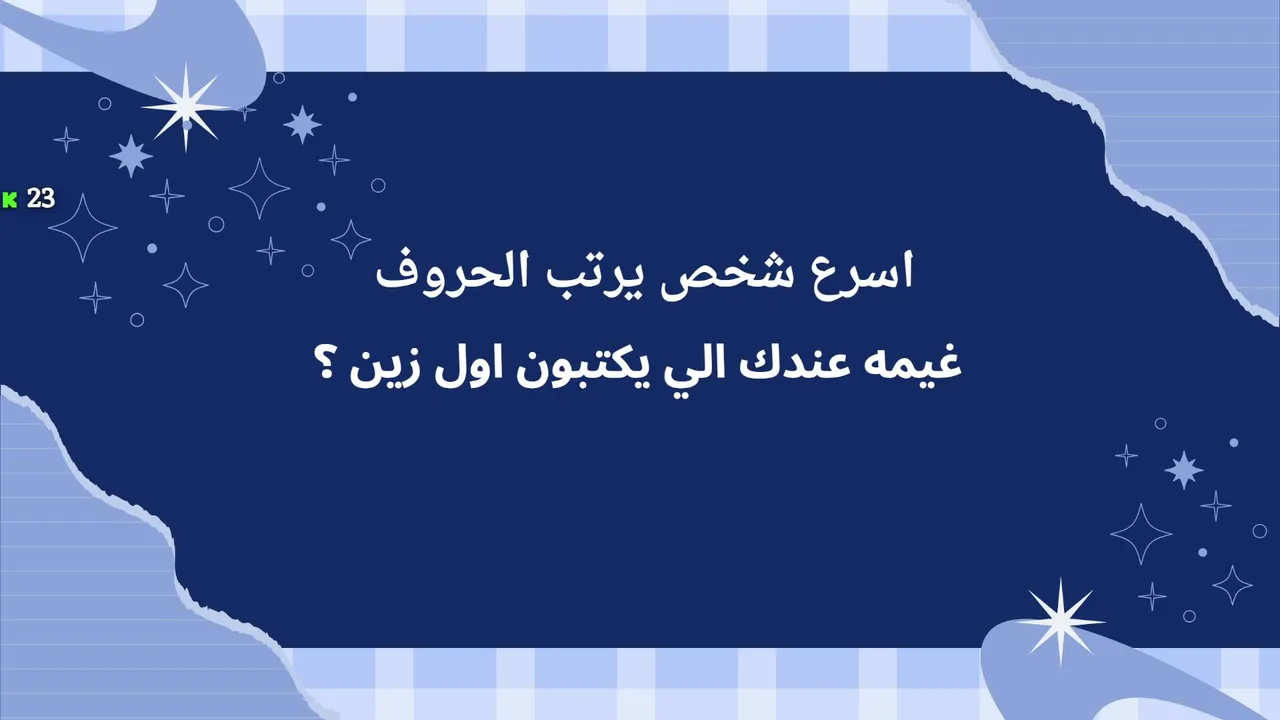 K 23

اسرع شخص يرتب الحروف

غيمه عندك الي يكتبون اول زين ؟